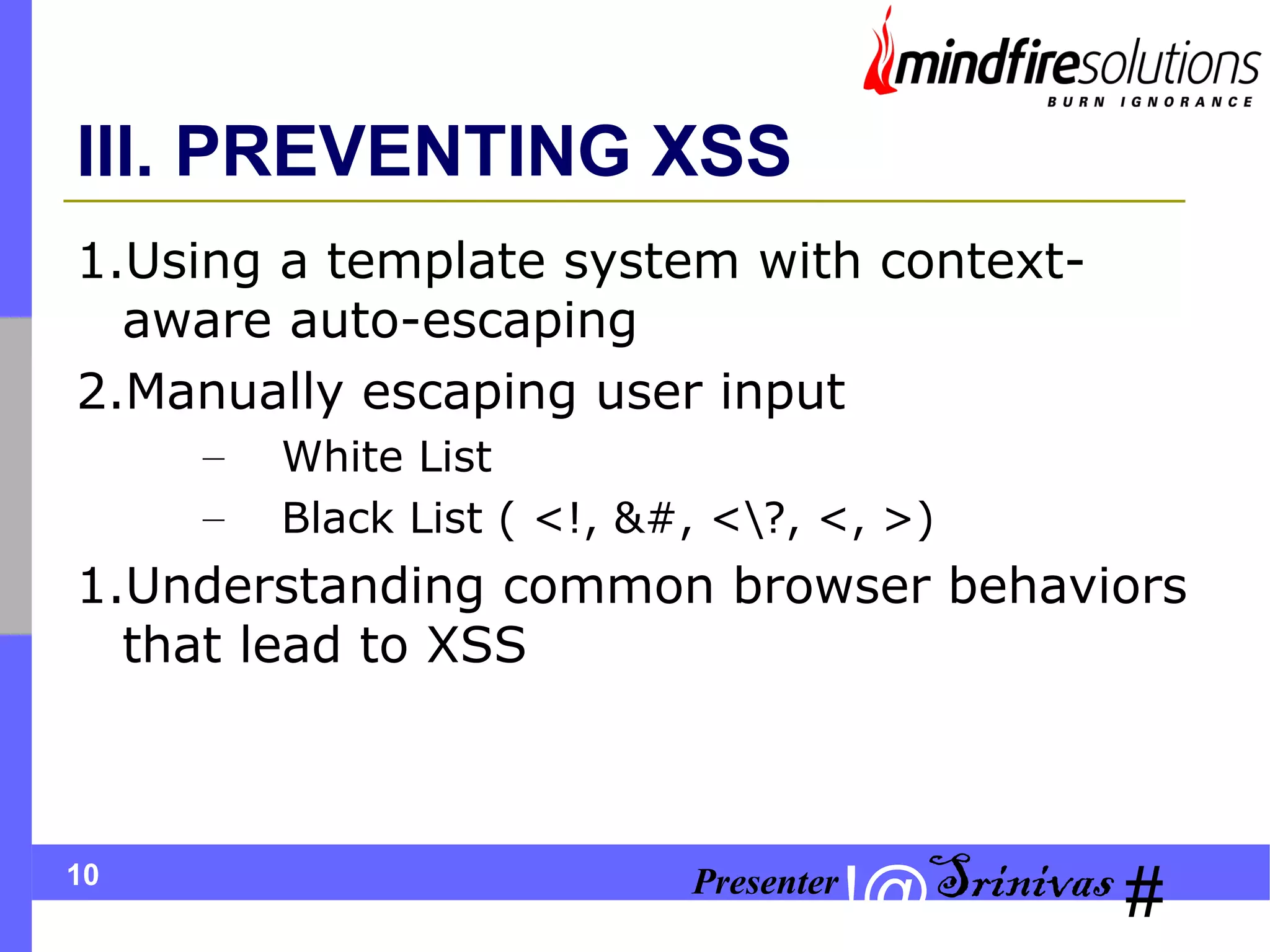 mindfiresolutions
BURN IGNORANCE

III. PREVENTING XSS

1.Using a template system with context-aware auto-escaping

2.Manually escaping user input

– White List

– Black List ( <!, &#, <\?, <, >)

1.Understanding common browser behaviors that lead to XSS

10

Presenter | @ Srinivas #